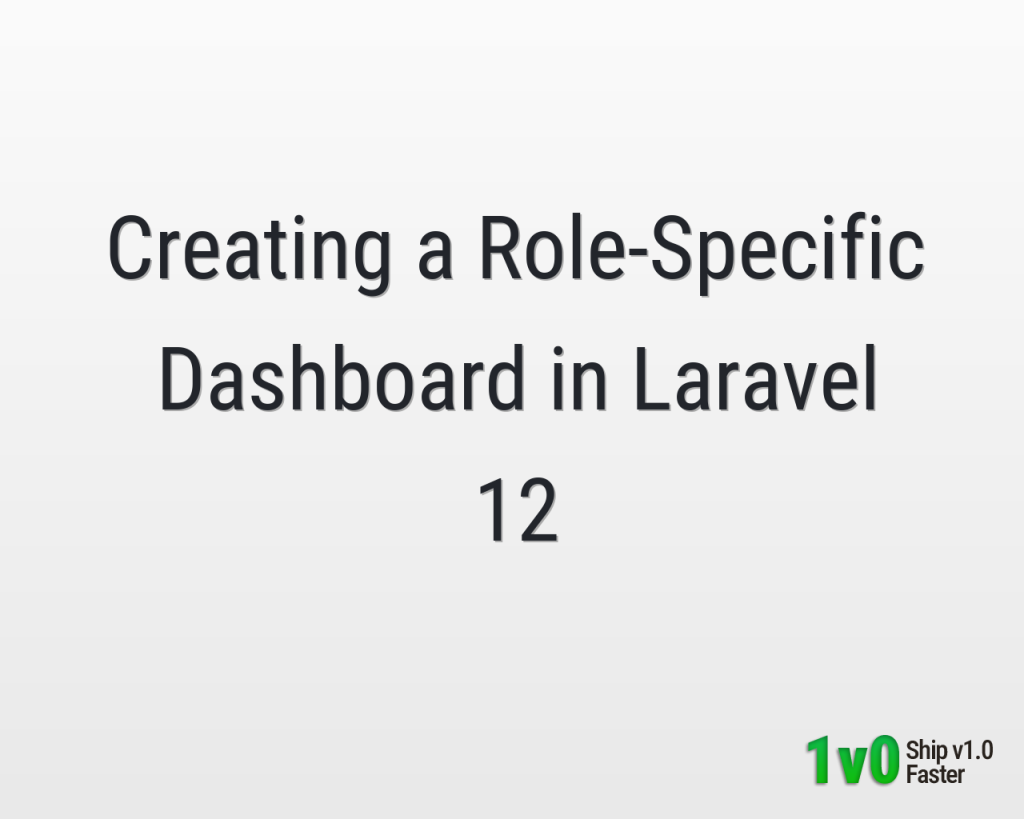 Creating a Role-Specific Dashboard in Laravel 12

1v0 Ship v1.0 Faster